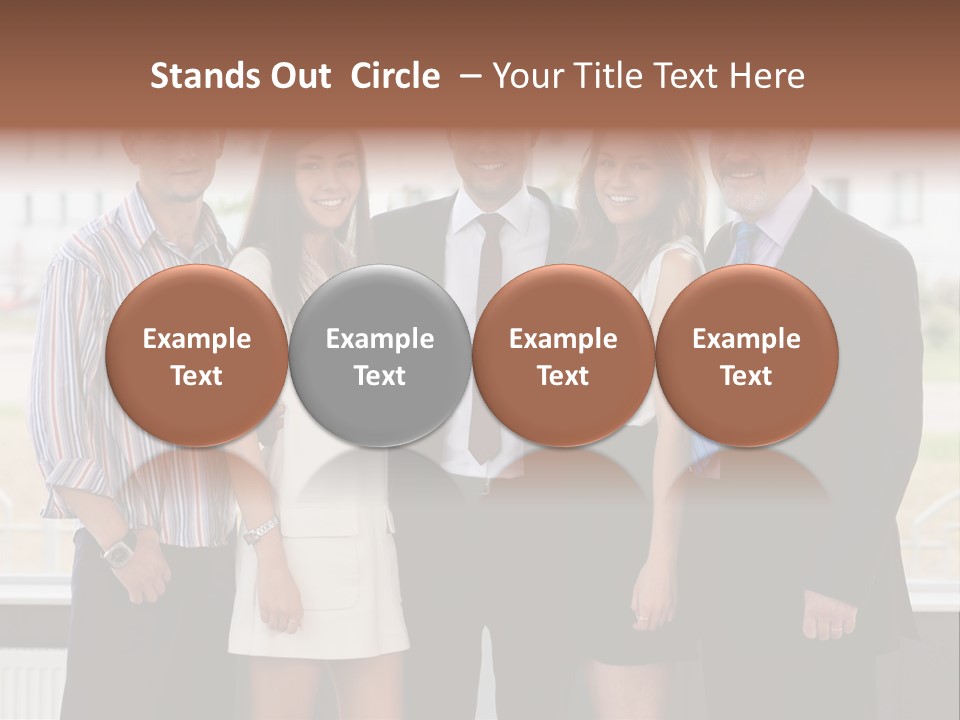 Stands Out Circle – Your Title Text Here

Example Text

Example Text

Example Text

Example Text